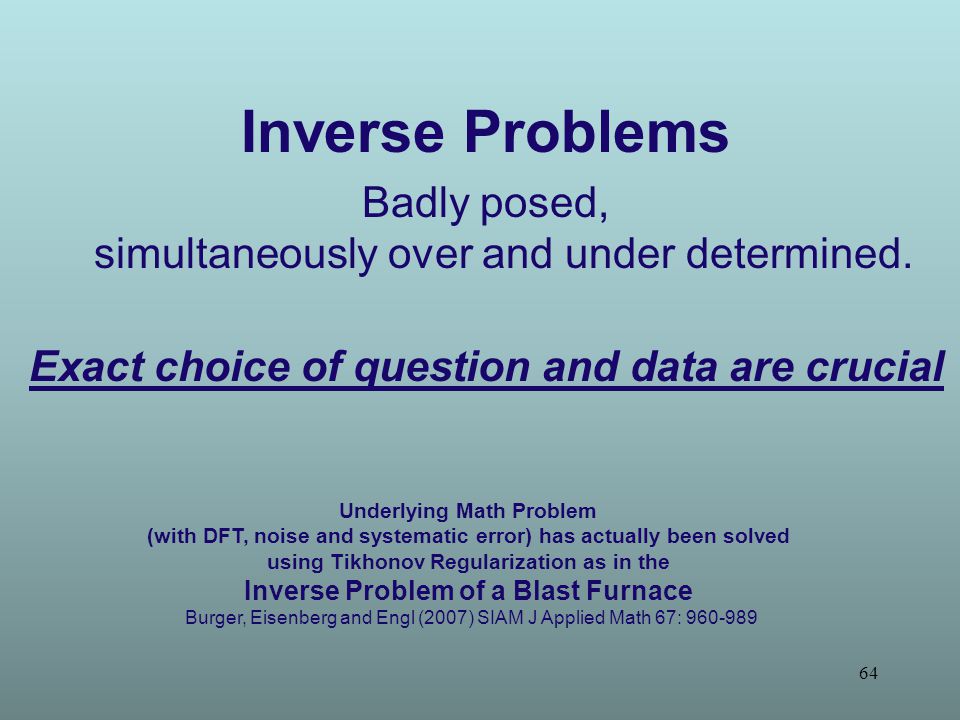 Inverse Problems

Badly posed,
simultaneously over and under determined.

Exact choice of question and data are crucial

Underlying Math Problem
(with DFT, noise and systematic error) has actually been solved
using Tikhonov Regularization as in the
Inverse Problem of a Blast Furnace
Burger, Eisenberg and Engl (2007) SIAM J Applied Math 67: 960-989

64